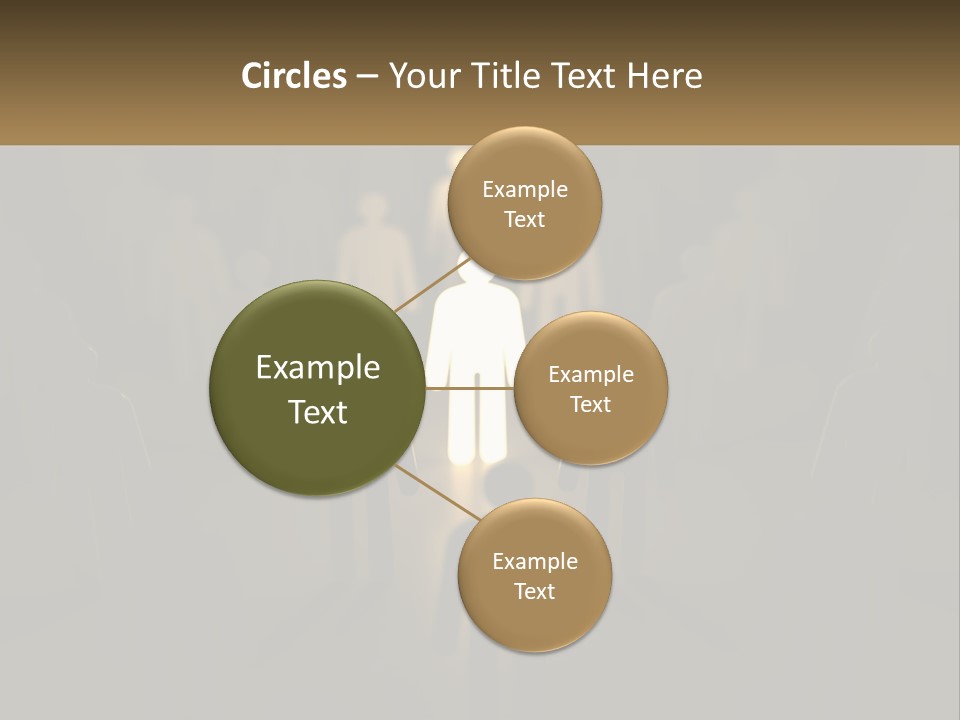 Circles – Your Title Text Here

Example Text

Example Text

Example Text

Example Text